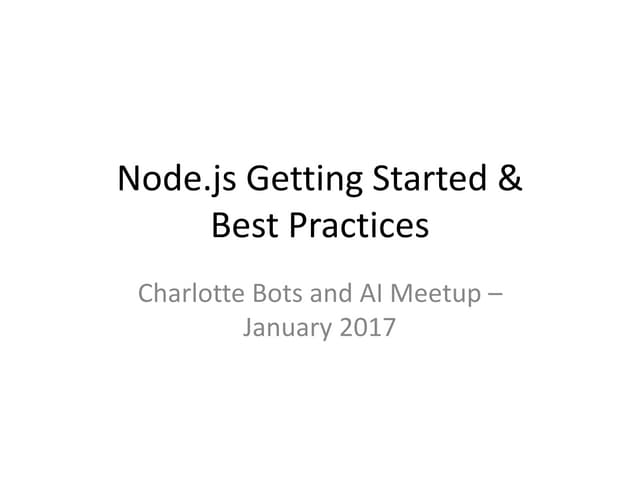 Node.js Getting Started & Best Practices

Charlotte Bots and AI Meetup – January 2017